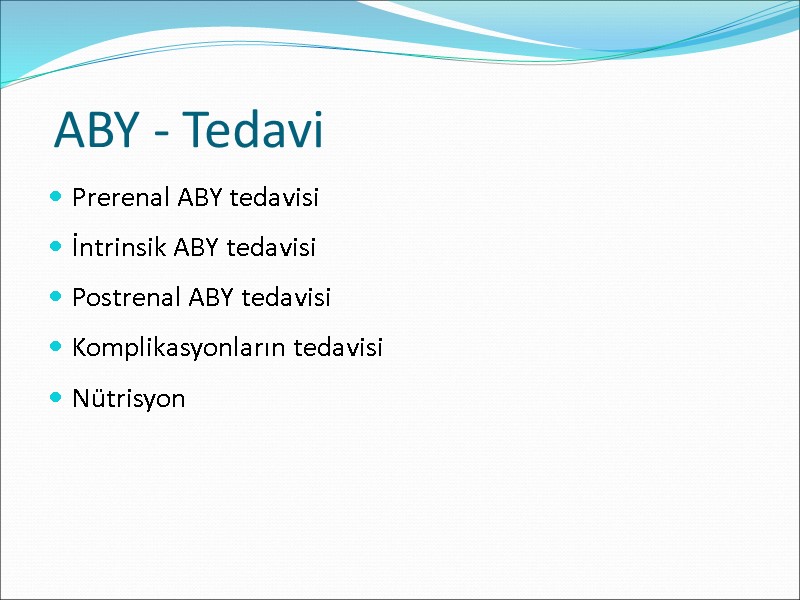 ABY - Tedavi

Prerenal ABY tedavisi

İntrinsik ABY tedavisi

Postrenal ABY tedavisi

Komplikasyonların tedavisi

Nütrisyon